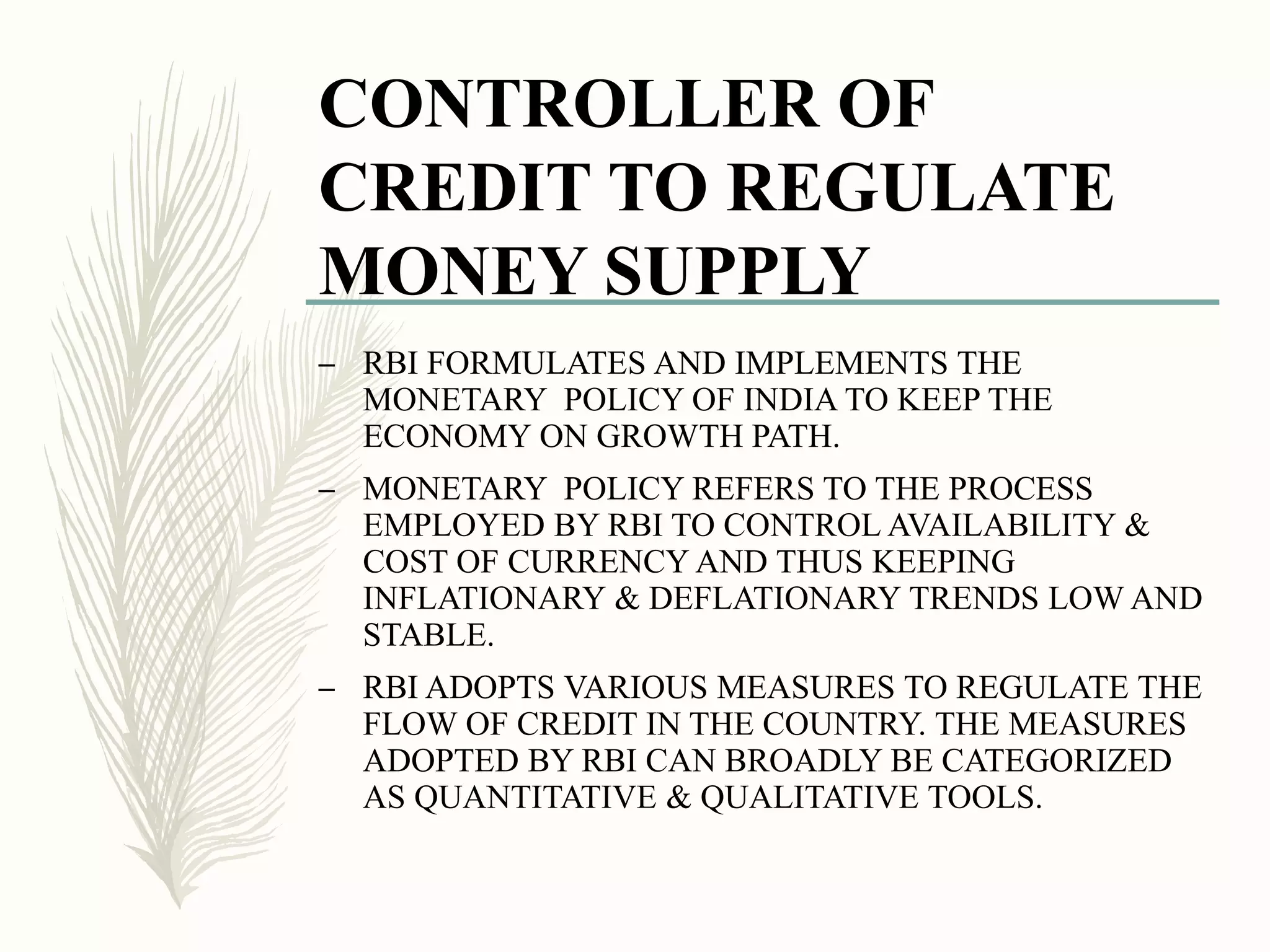 CONTROLLER OF CREDIT TO REGULATE MONEY SUPPLY

– RBI FORMULATES AND IMPLEMENTS THE MONETARY POLICY OF INDIA TO KEEP THE ECONOMY ON GROWTH PATH.

– MONETARY POLICY REFERS TO THE PROCESS EMPLOYED BY RBI TO CONTROL AVAILABILITY & COST OF CURRENCY AND THUS KEEPING INFLATIONARY & DEFLATIONARY TRENDS LOW AND STABLE.

– RBI ADOPTS VARIOUS MEASURES TO REGULATE THE FLOW OF CREDIT IN THE COUNTRY. THE MEASURES ADOPTED BY RBI CAN BROADLY BE CATEGORIZED AS QUANTITATIVE & QUALITATIVE TOOLS.